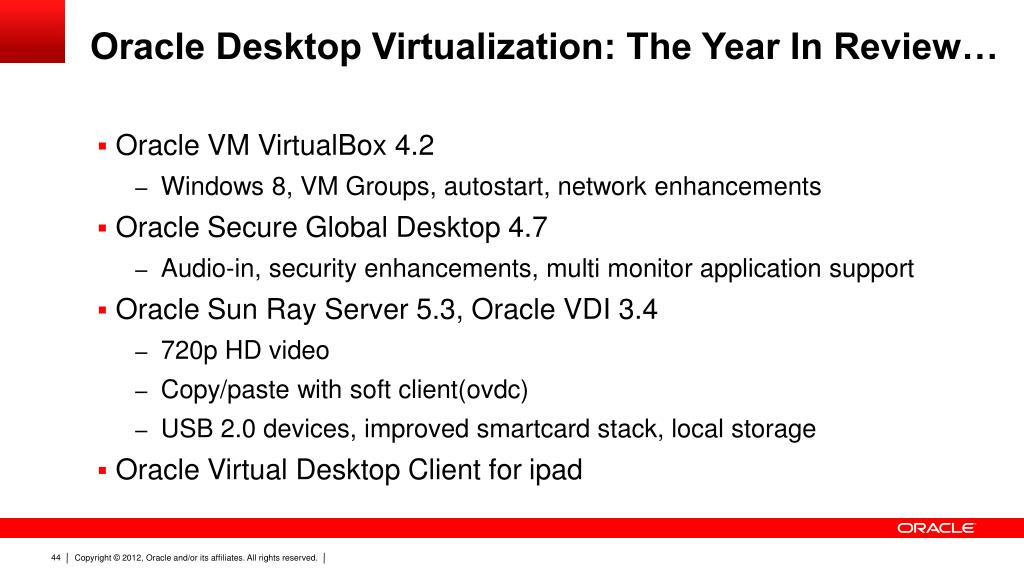 Oracle Desktop Virtualization: The Year In Review…

▪ Oracle VM VirtualBox 4.2

– Windows 8, VM Groups, autostart, network enhancements

▪ Oracle Secure Global Desktop 4.7

– Audio-in, security enhancements, multi monitor application support

▪ Oracle Sun Ray Server 5.3, Oracle VDI 3.4

– 720p HD video

– Copy/paste with soft client(ovdc)

– USB 2.0 devices, improved smartcard stack, local storage

▪ Oracle Virtual Desktop Client for ipad

ORACLE

44 | Copyright © 2012, Oracle and/or its affiliates. All rights reserved. |